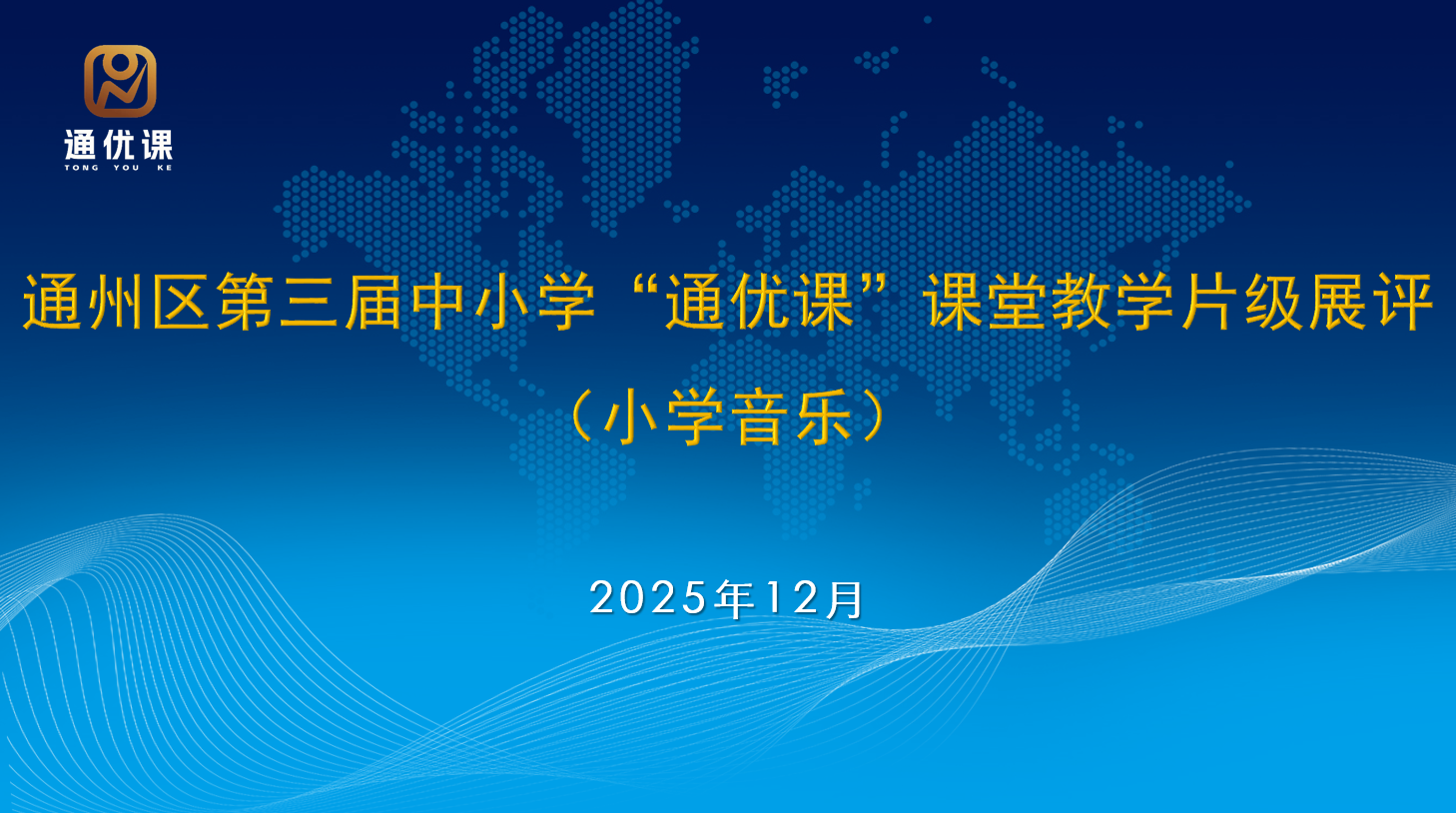 通优课
TONG YOU KE

通州区第三届中小学“通优课”课堂教学片级展评

（小学音乐）

2025年12月